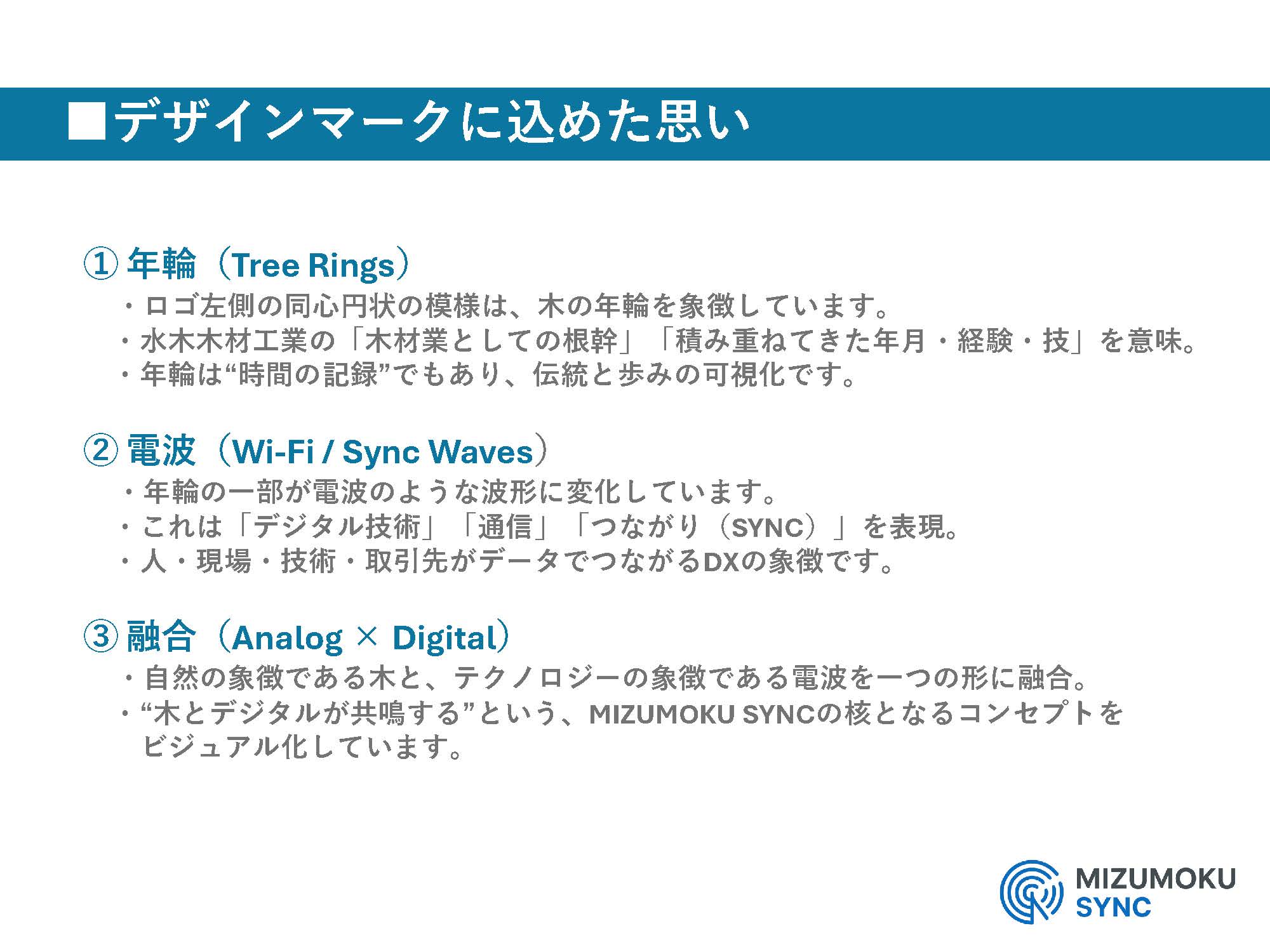 ■デザインマークに込めた思い

① 年輪（Tree Rings）
・ロゴ左側の同心円状の模様は、木の年輪を象徴しています。
・水木木材工業の「木材業としての根幹」「積み重ねてきた年月・経験・技」を意味。
・年輪は“時間の記録”でもあり、伝統と歩みの可視化です。

② 電波（Wi-Fi / Sync Waves）
・年輪の一部が電波のような波形に変化しています。
・これは「デジタル技術」「通信」「つながり（SYNC）」を表現。
・人・現場・技術・取引先がデータでつながるDXの象徴です。

③ 融合（Analog × Digital）
・自然の象徴である木と、テクノロジーの象徴である電波を一つの形に融合。
・“木とデジタルが共鳴する”という、MIZUMOKU SYNCの核となるコンセプトをビジュアル化しています。

MIZUMOKU SYNC